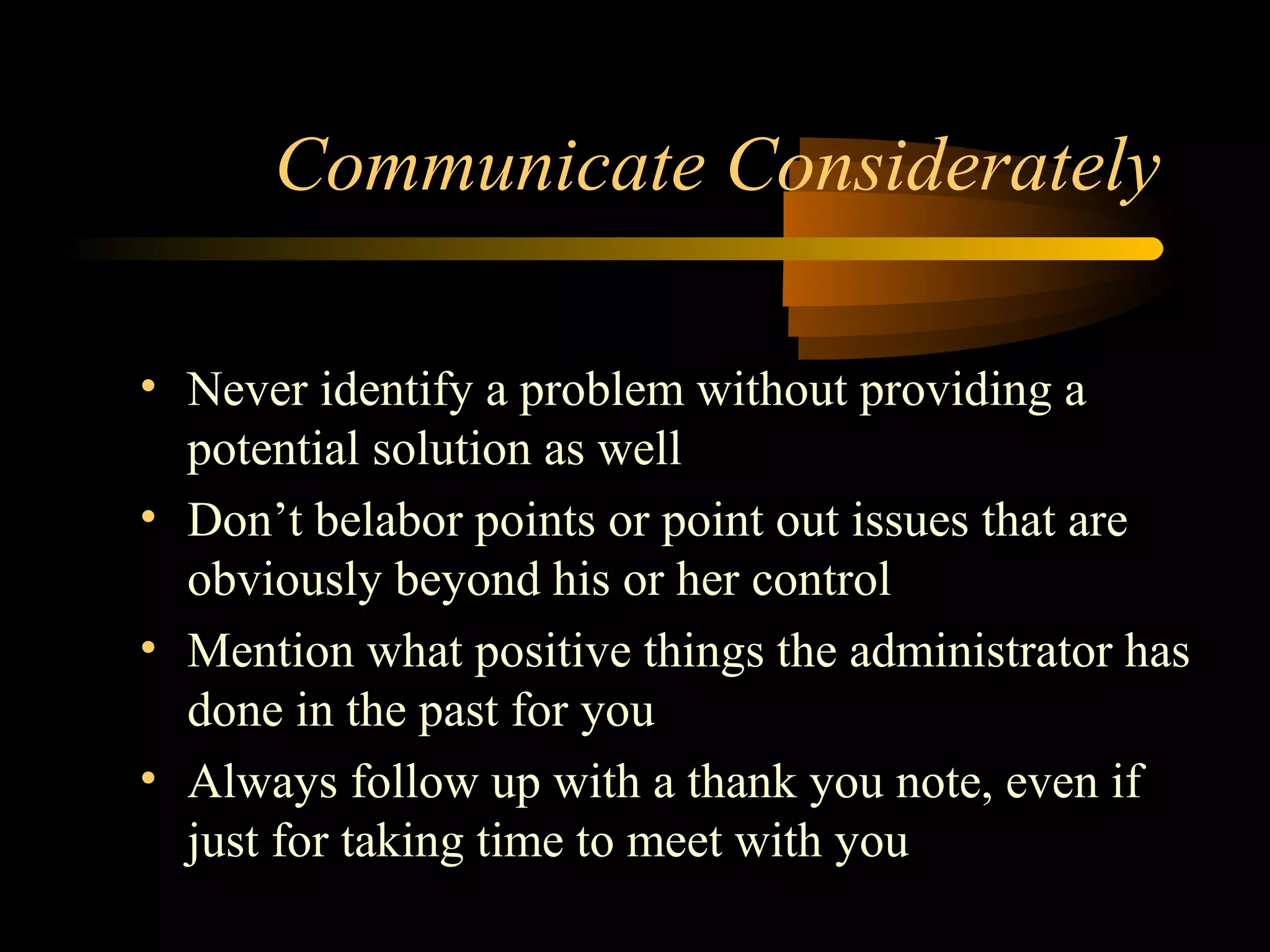 Communicate Considerately

• Never identify a problem without providing a potential solution as well
• Don’t belabor points or point out issues that are obviously beyond his or her control
• Mention what positive things the administrator has done in the past for you
• Always follow up with a thank you note, even if just for taking time to meet with you